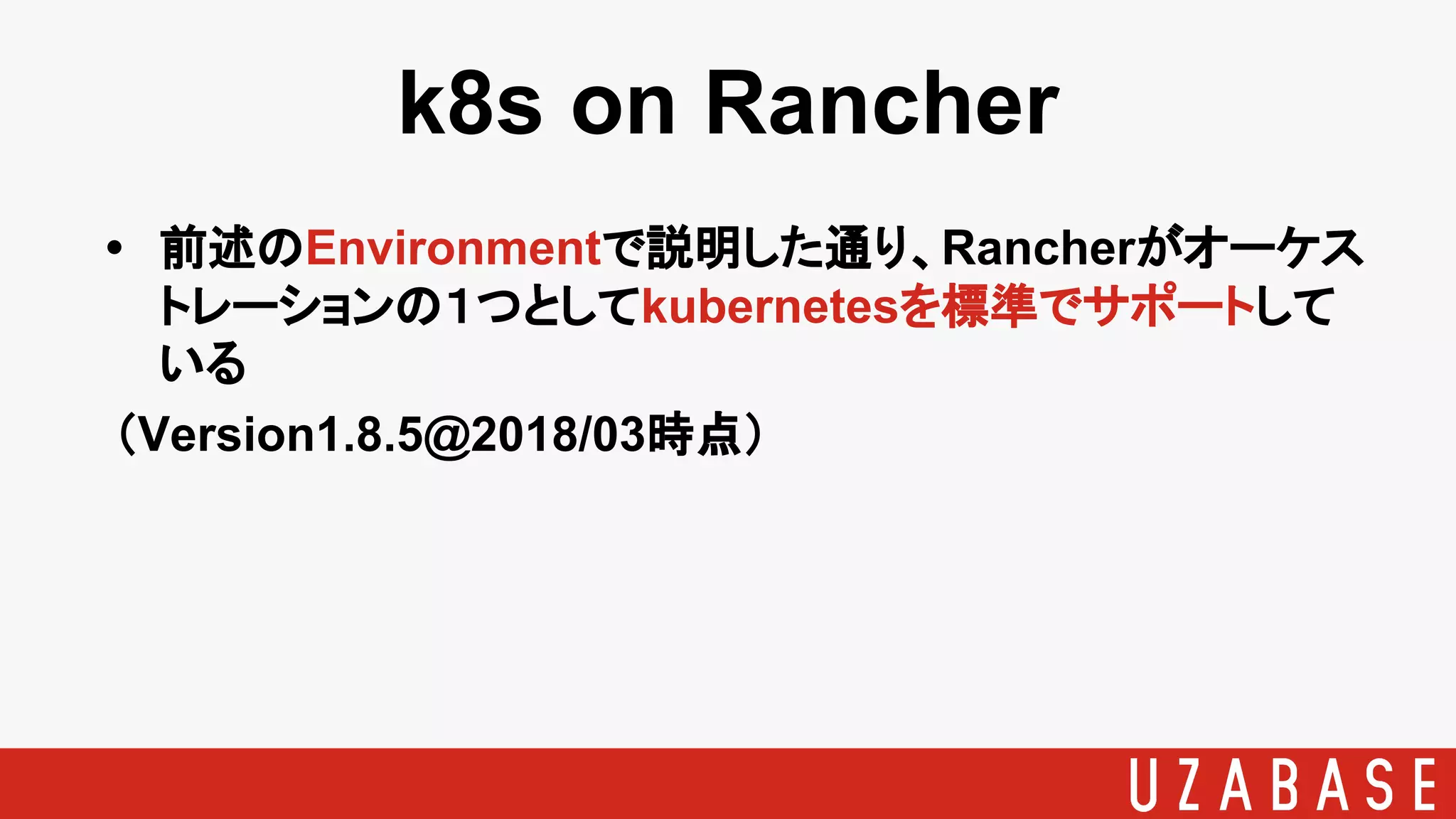 k8s on Rancher

• 前述のEnvironmentで説明した通り、Rancherがオーケストレーションの1つとしてkubernetesを標準でサポートしている

（Version1.8.5@2018/03時点）

UZABASE